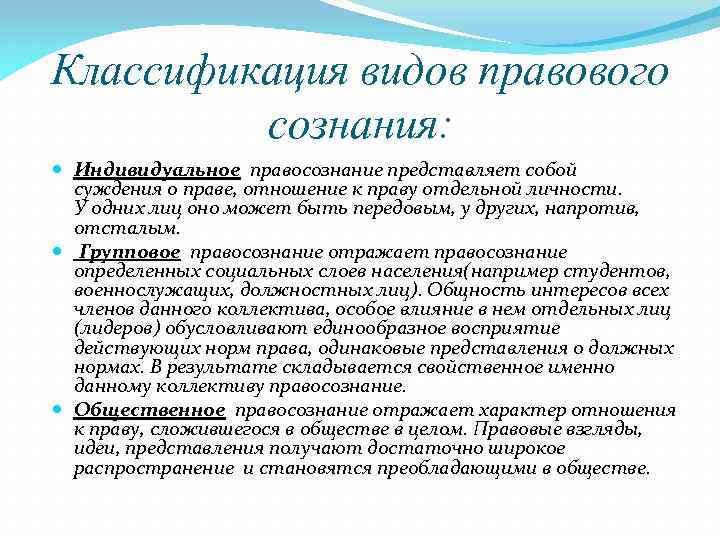 Классификация видов правового сознания:

Индивидуальное правосознание представляет собой суждения о праве, отношение к праву отдельной личности. У одних лиц оно может быть передовым, у других, напротив, отсталым.

Групповое правосознание отражает правосознание определенных социальных слоев населения(например студентов, военнослужащих, должностных лиц). Общность интересов всех членов данного коллектива, особое влияние в нем отдельных лиц (лидеров) обусловливают единообразное восприятие действующих норм права, одинаковые представления о должных нормах. В результате складывается свойственное именно данному коллективу правосознание.

Общественное правосознание отражает характер отношения к праву, сложившегося в обществе в целом. Правовые взгляды, идеи, представления получают достаточно широкое распространение и становятся преобладающими в обществе.